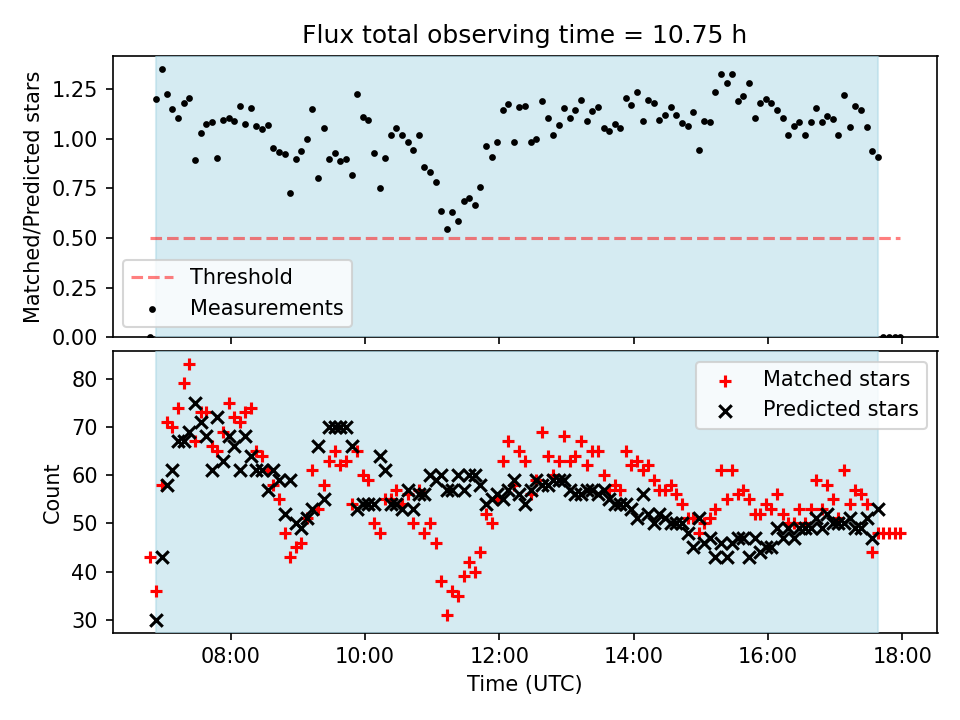 Flux total observing time = 10.75 h

Matched/Predicted stars

1.25
1.00
0.75
0.50
0.25
0.00

Threshold
Measurements

Count

80
70
60
50
40
30

Matched stars
Predicted stars

08:00
10:00
12:00
14:00
16:00
18:00

Time (UTC)